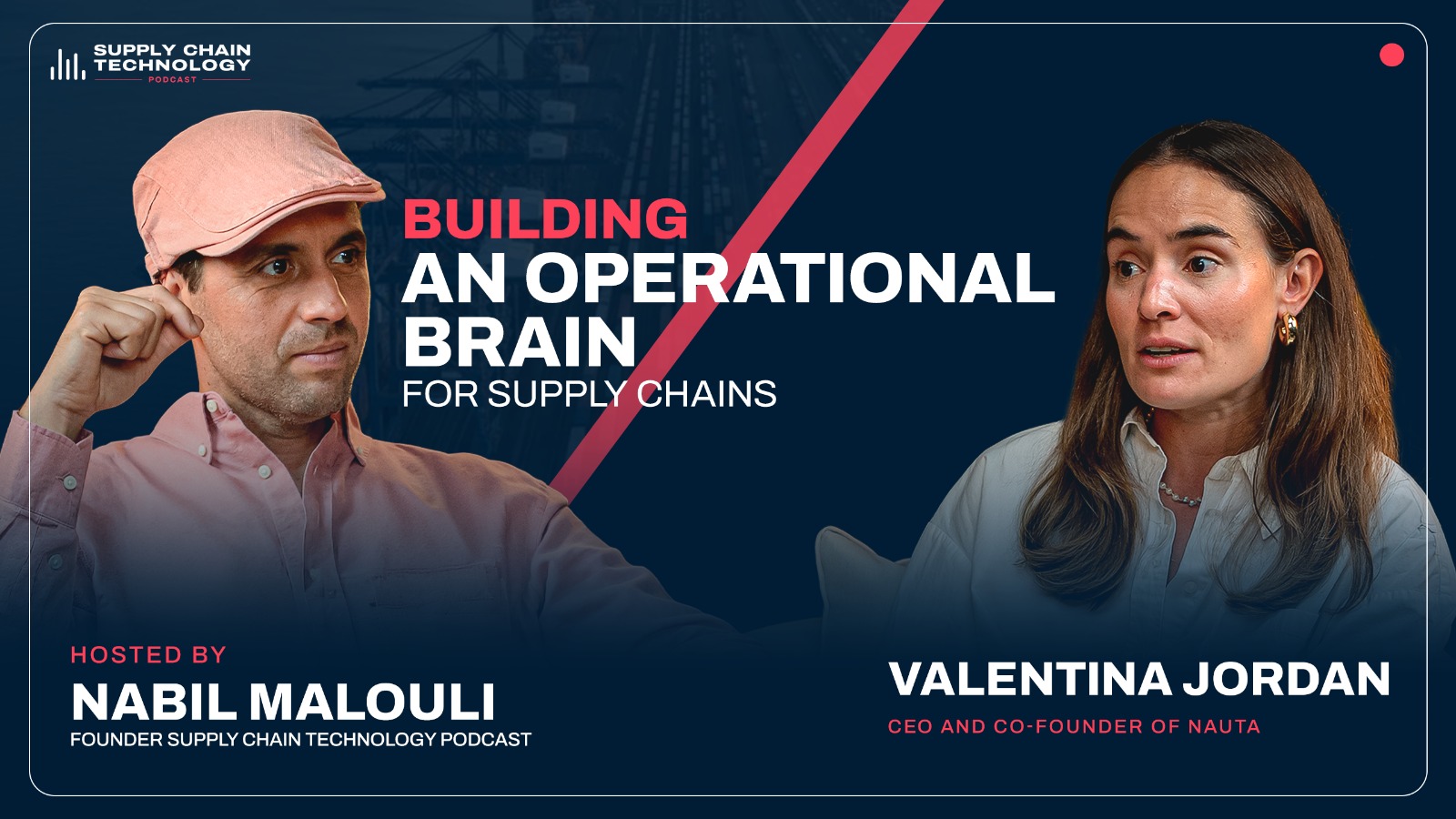 SUPPLY CHAIN TECHNOLOGY PODCAST

BUILDING
AN OPERATIONAL BRAIN
FOR SUPPLY CHAINS

HOSTED BY
NABIL MALOULI
FOUNDER SUPPLY CHAIN TECHNOLOGY PODCAST

VALENTINA JORDAN
CEO AND CO-FOUNDER OF NAUTA